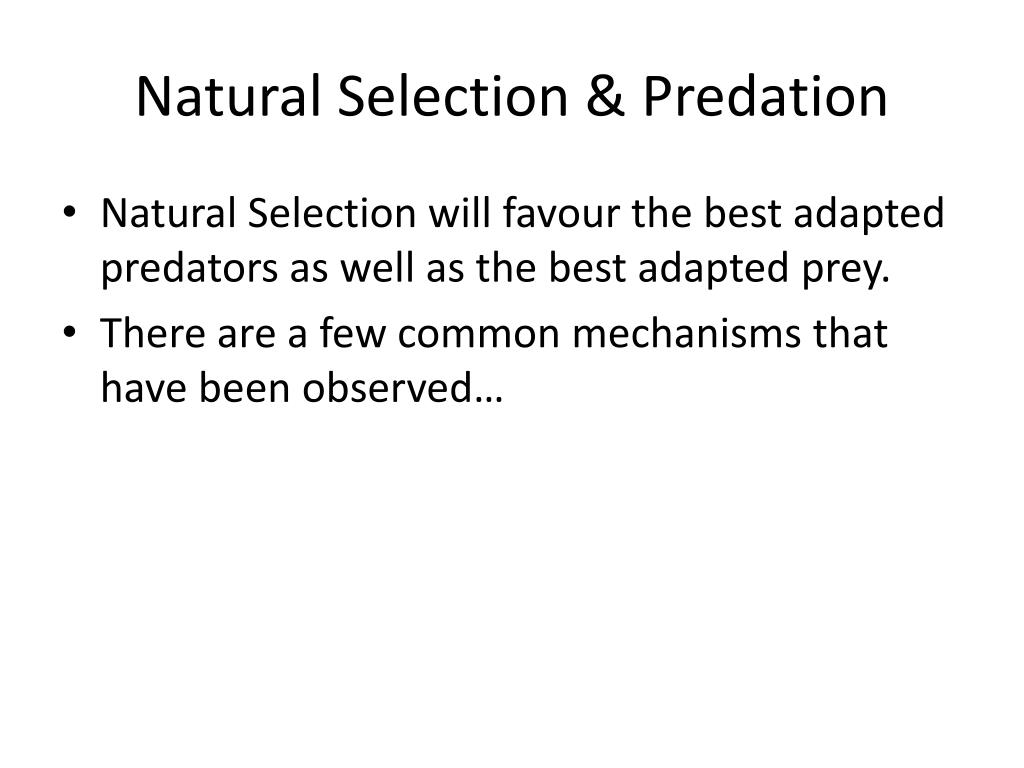 Natural Selection & Predation

• Natural Selection will favour the best adapted predators as well as the best adapted prey.
• There are a few common mechanisms that have been observed…